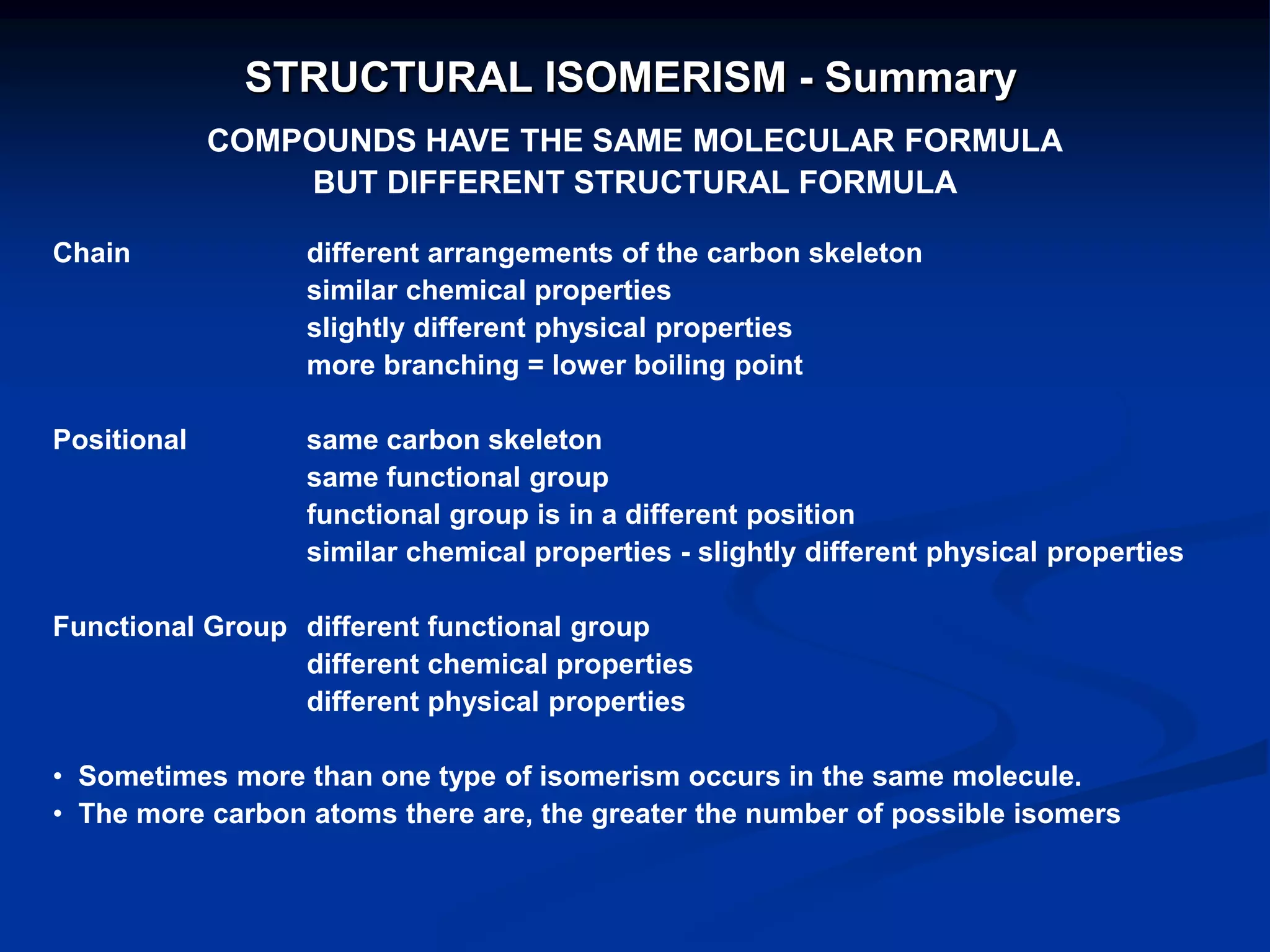 STRUCTURAL ISOMERISM - Summary

COMPOUNDS HAVE THE SAME MOLECULAR FORMULA
BUT DIFFERENT STRUCTURAL FORMULA

Chain
different arrangements of the carbon skeleton
similar chemical properties
slightly different physical properties
more branching = lower boiling point

Positional
same carbon skeleton
same functional group
functional group is in a different position
similar chemical properties - slightly different physical properties

Functional Group
different functional group
different chemical properties
different physical properties

• Sometimes more than one type of isomerism occurs in the same molecule.
• The more carbon atoms there are, the greater the number of possible isomers